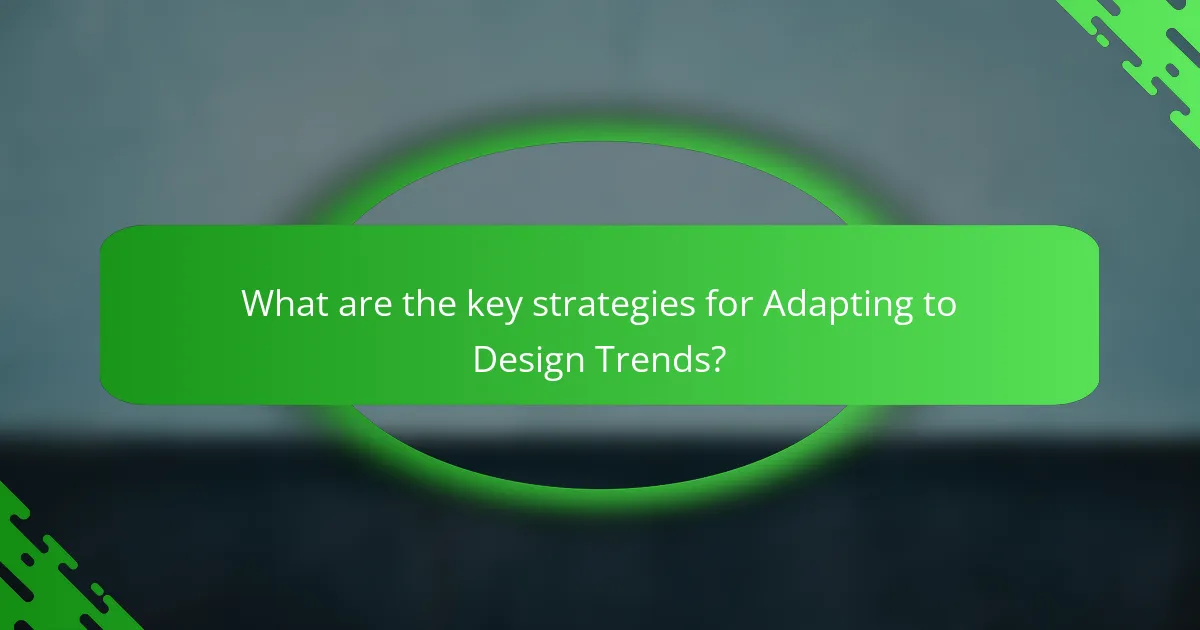 What are the key strategies for Adapting to Design Trends?